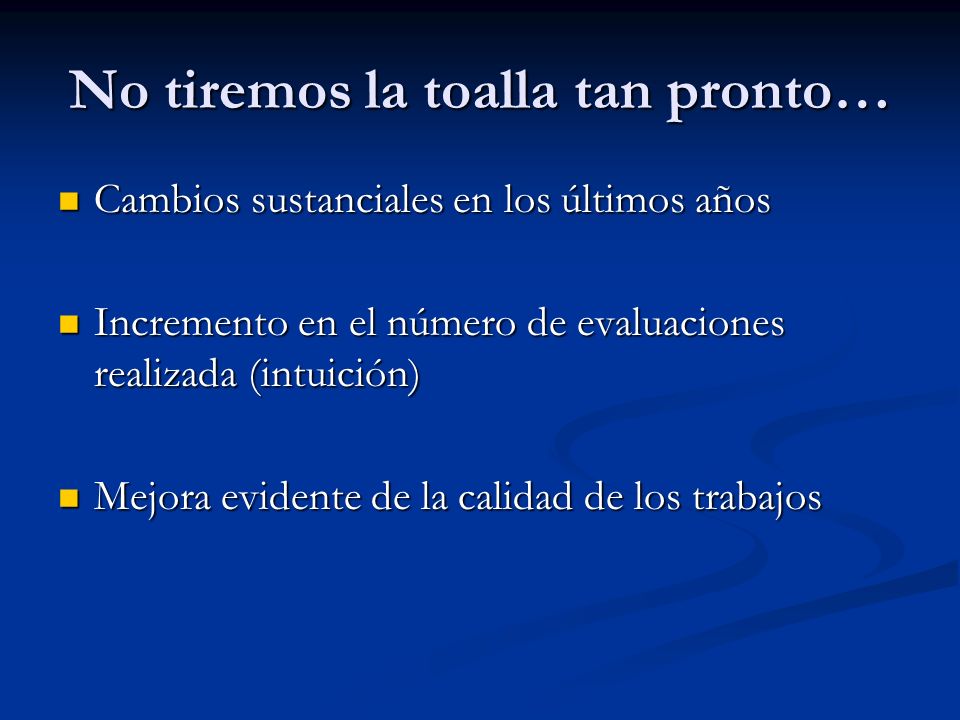 No tiremos la toalla tan pronto…

Cambios sustanciales en los últimos años

Incremento en el número de evaluaciones realizada (intuición)

Mejora evidente de la calidad de los trabajos